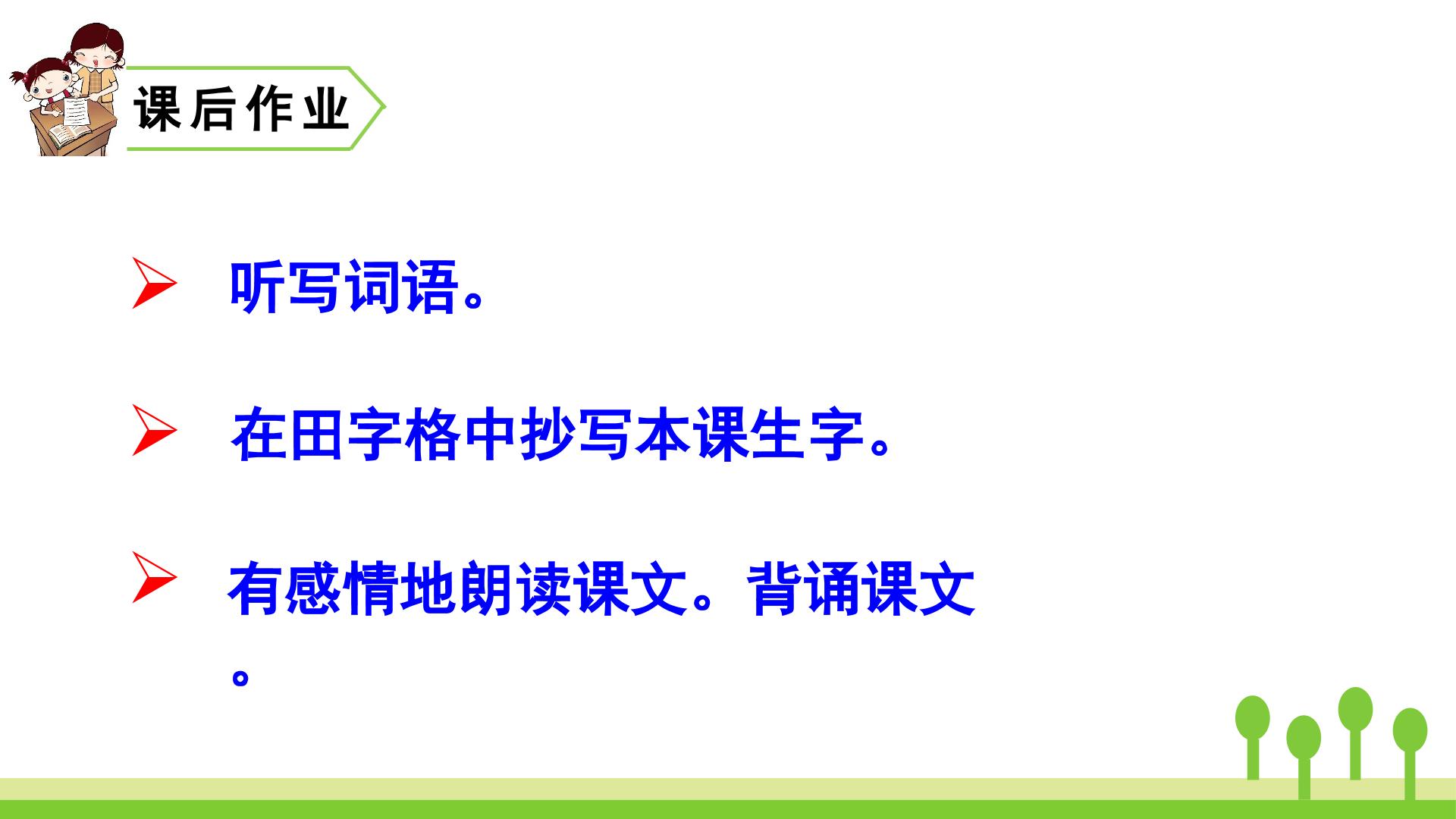 课后作业

➢ 听写词语。

➢ 在田字格中抄写本课生字。

➢ 有感情地朗读课文。背诵课文。